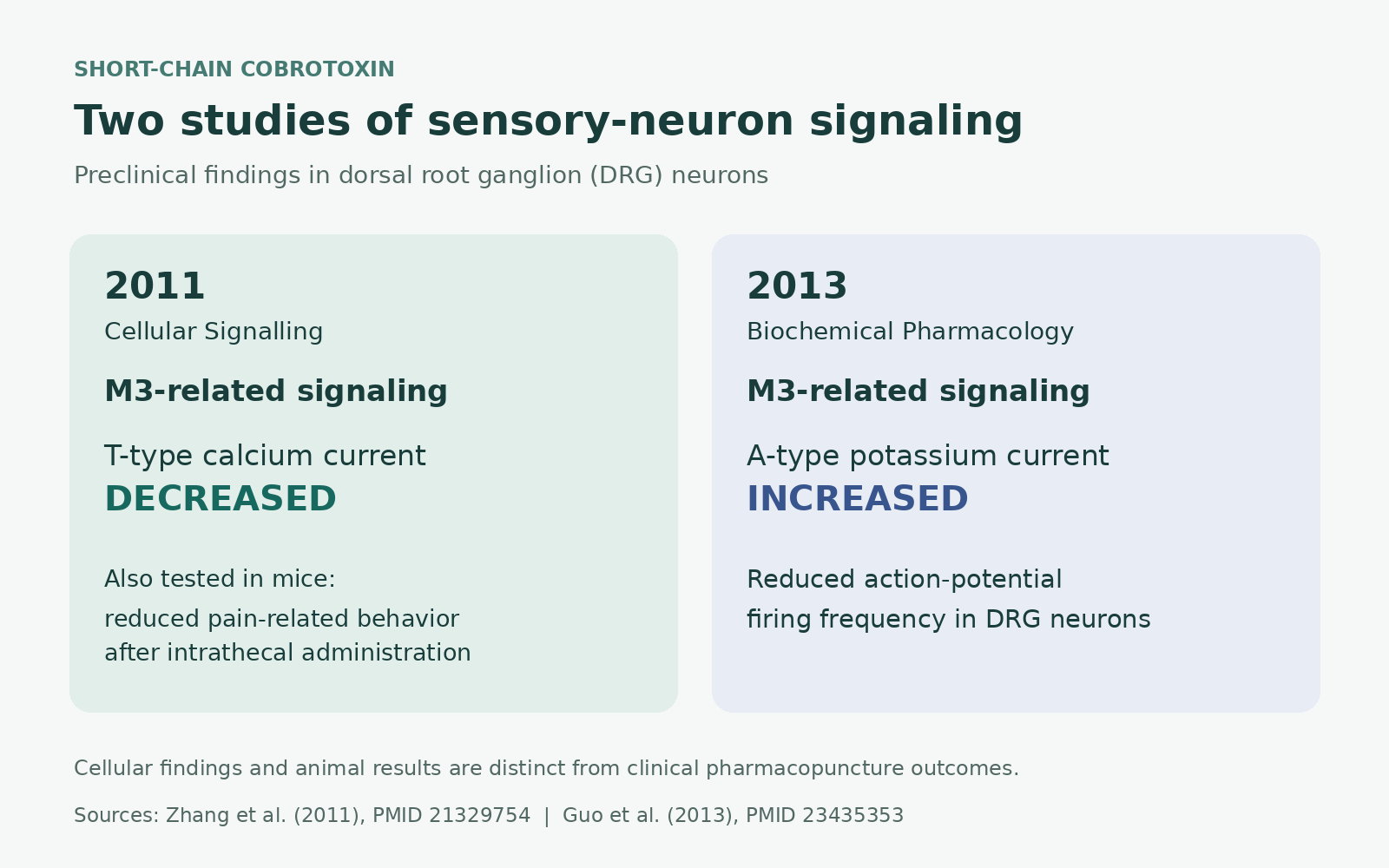 SHORT-CHAIN COBROTOXIN

Two studies of sensory-neuron signaling

Preclinical findings in dorsal root ganglion (DRG) neurons

2011

Cellular Signalling

M3-related signaling

T-type calcium current
DECREASED

Also tested in mice:

reduced pain-related behavior after intrathecal administration

2013

Biochemical Pharmacology

M3-related signaling

A-type potassium current
INCREASED

Reduced action-potential firing frequency in DRG neurons

Cellular findings and animal results are distinct from clinical pharmacopuncture outcomes.

Sources: Zhang et al. (2011), PMID 21329754 | Guo et al. (2013), PMID 23435353